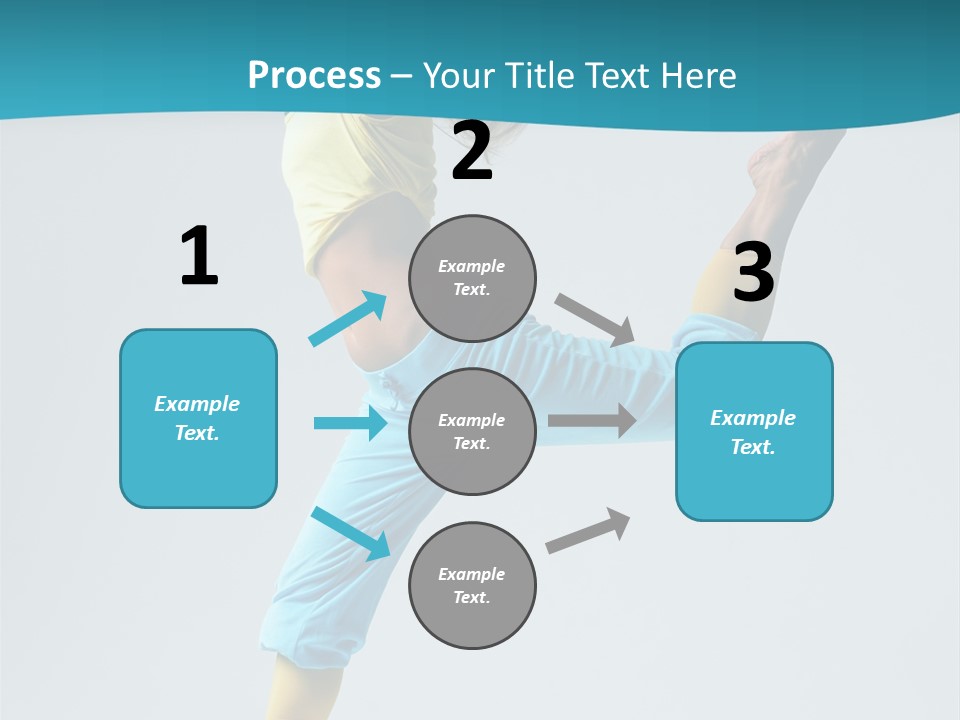 Process – Your Title Text Here

1

Example Text.

2

Example Text.

Example Text.

Example Text.

3

Example Text.